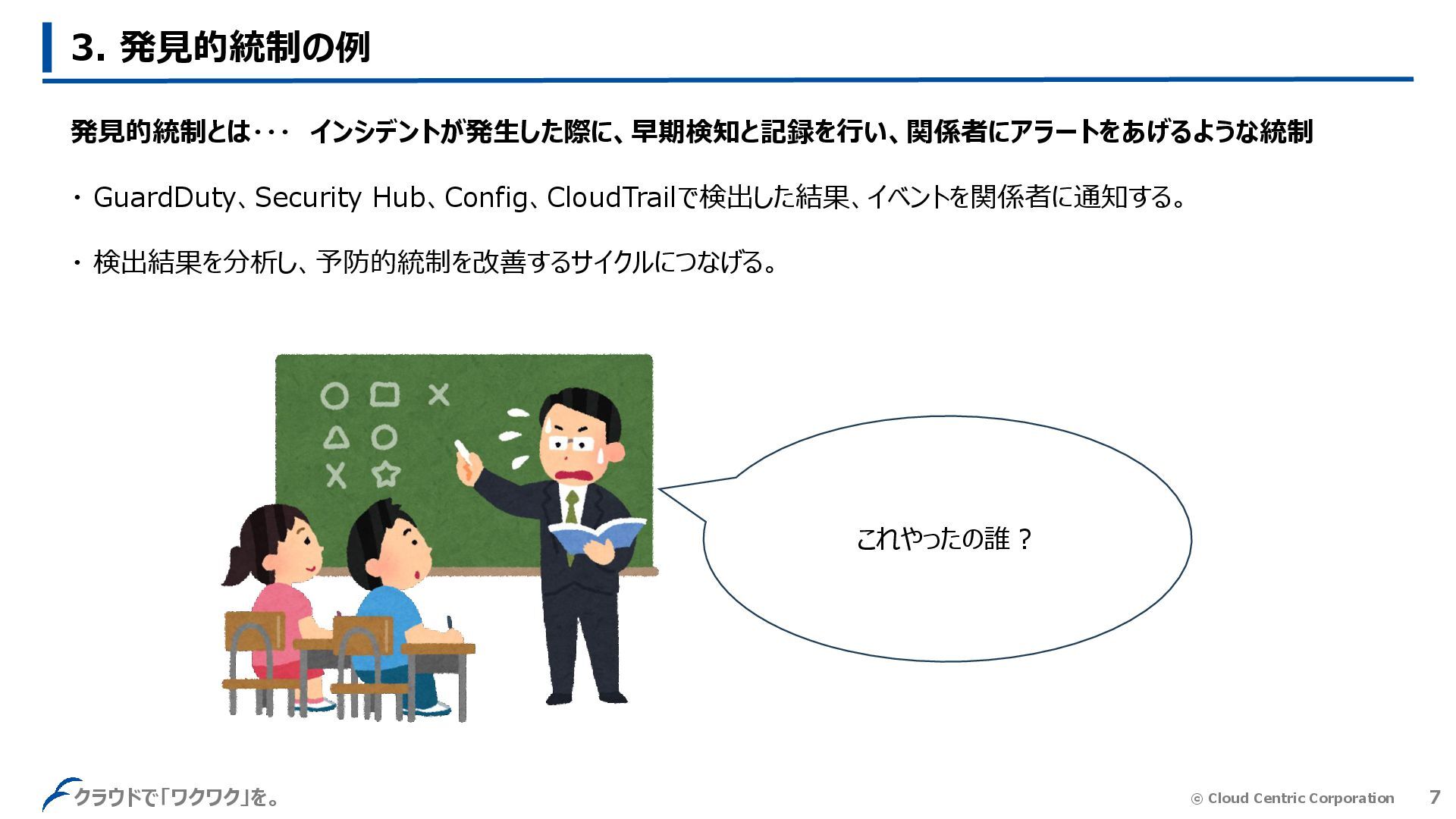 3. 発見的統制の例

発見的統制とは･･･　インシデントが発生した際に、早期検知と記録を行い、関係者にアラートをあげるような統制

・ GuardDuty、Security Hub、Config、CloudTrailで検出した結果、イベントを関係者に通知する。

・ 検出結果を分析し、予防的統制を改善するサイクルにつなげる。

これやったの誰？

クラウドで「ワクワク」を。

© Cloud Centric Corporation　7